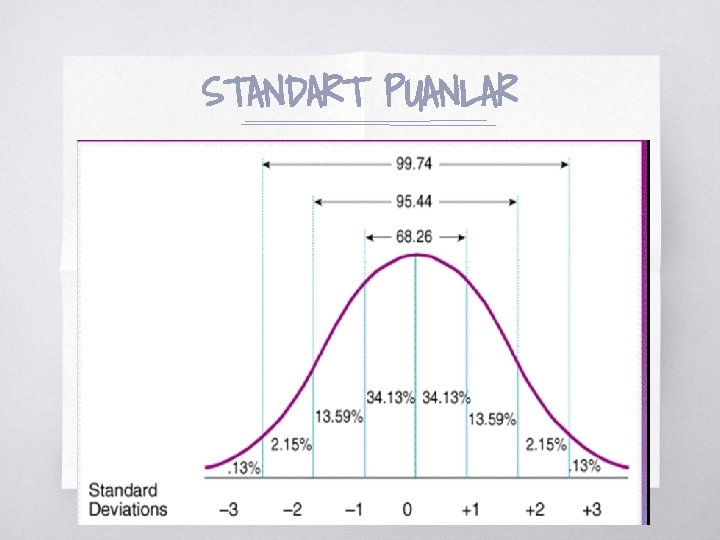 STANDART PUANLAR

99.74

95.44

68.26

.13% 2.15% 13.59% 34.13% 34.13% 13.59% 2.15% .13%

Standard Deviations –3 –2 –1 0 +1 +2 +3